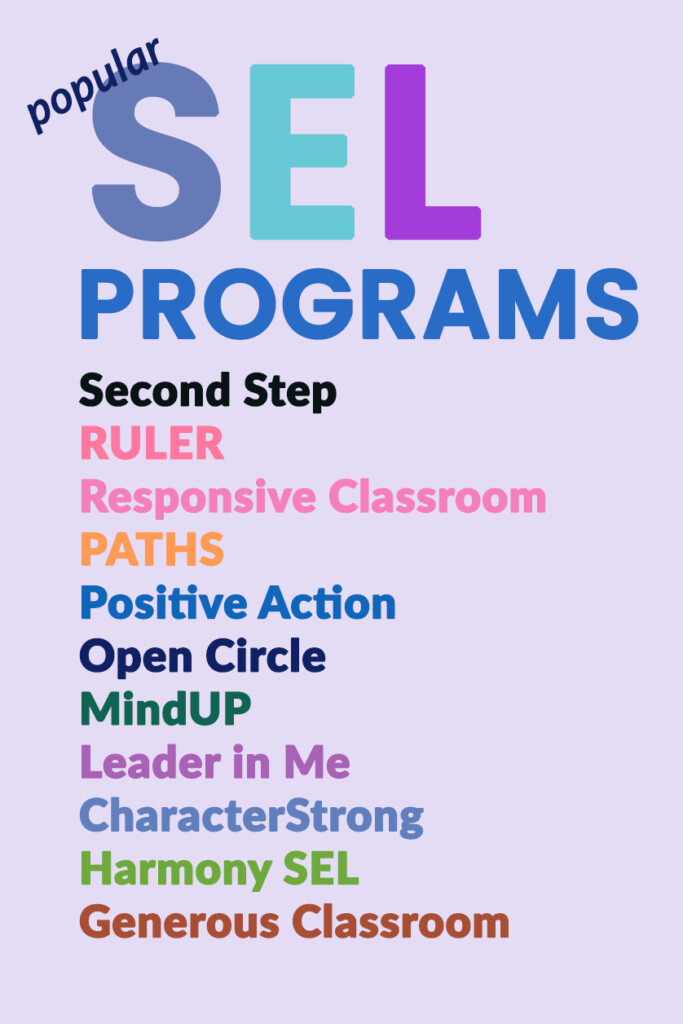 popular SEL PROGRAMS

Second Step
RULER
Responsive Classroom
PATHS
Positive Action
Open Circle
MindUP
Leader in Me
CharacterStrong
Harmony SEL
Generous Classroom